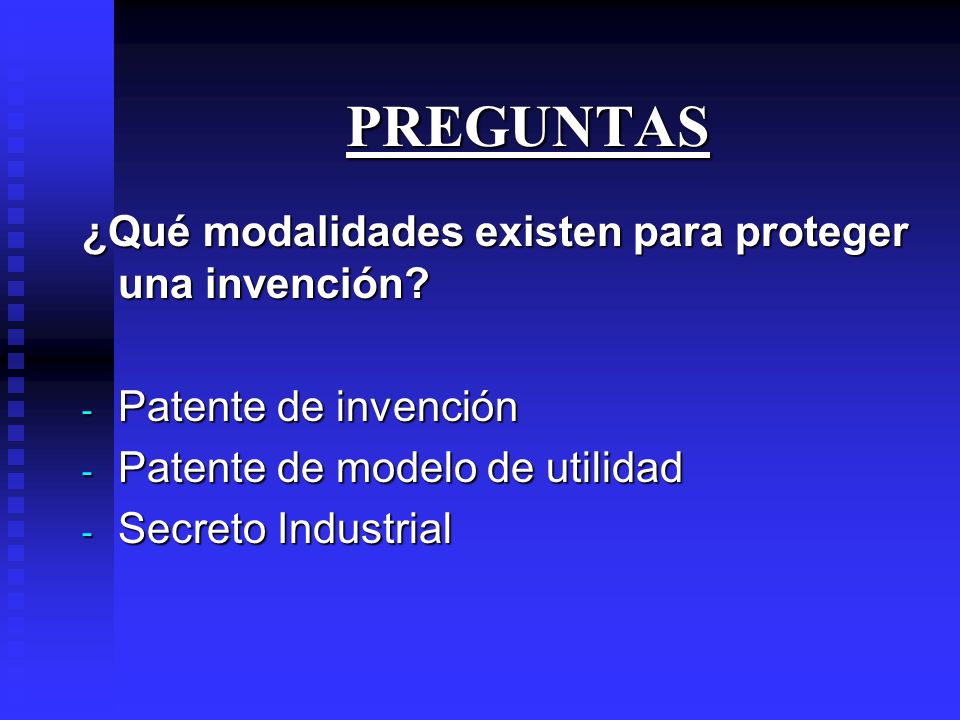 PREGUNTAS

¿Qué modalidades existen para proteger una invención?

- Patente de invención
- Patente de modelo de utilidad
- Secreto Industrial